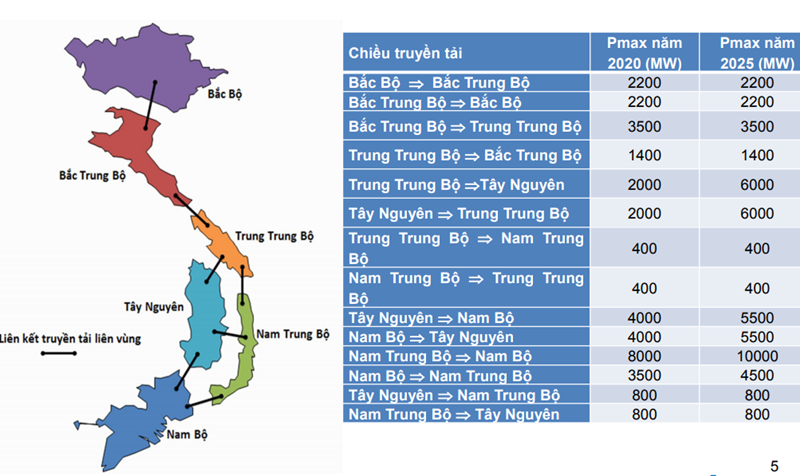 Bắc Bộ

Bắc Trung Bộ

Trung Trung Bộ

Tây Nguyên

Nam Trung Bộ

Liên kết truyền tải liên vùng

Nam Bộ

| Chiều truyền tải | Pmax năm 2020 (MW) | Pmax năm 2025 (MW) |
|---|---|---|
| Bắc Bộ ⇒ Bắc Trung Bộ | 2200 | 2200 |
| Bắc Trung Bộ ⇒ Bắc Bộ | 2200 | 2200 |
| Bắc Trung Bộ ⇒ Trung Trung Bộ | 3500 | 3500 |
| Trung Trung Bộ ⇒ Bắc Trung Bộ | 1400 | 1400 |
| Trung Trung Bộ ⇒Tây Nguyên | 2000 | 6000 |
| Tây Nguyên ⇒ Trung Trung Bộ | 2000 | 6000 |
| Trung Trung Bộ ⇒ Nam Trung Bộ | 400 | 400 |
| Nam Trung Bộ ⇒ Trung Trung Bộ | 400 | 400 |
| Tây Nguyên ⇒ Nam Bộ | 4000 | 5500 |
| Nam Bộ ⇒ Tây Nguyên | 4000 | 5500 |
| Nam Trung Bộ ⇒ Nam Bộ | 8000 | 10000 |
| Nam Bộ ⇒ Nam Trung Bộ | 3500 | 4500 |
| Tây Nguyên ⇒ Nam Trung Bộ | 800 | 800 |
| Nam Trung Bộ ⇒ Tây Nguyên | 800 | 800 |

5